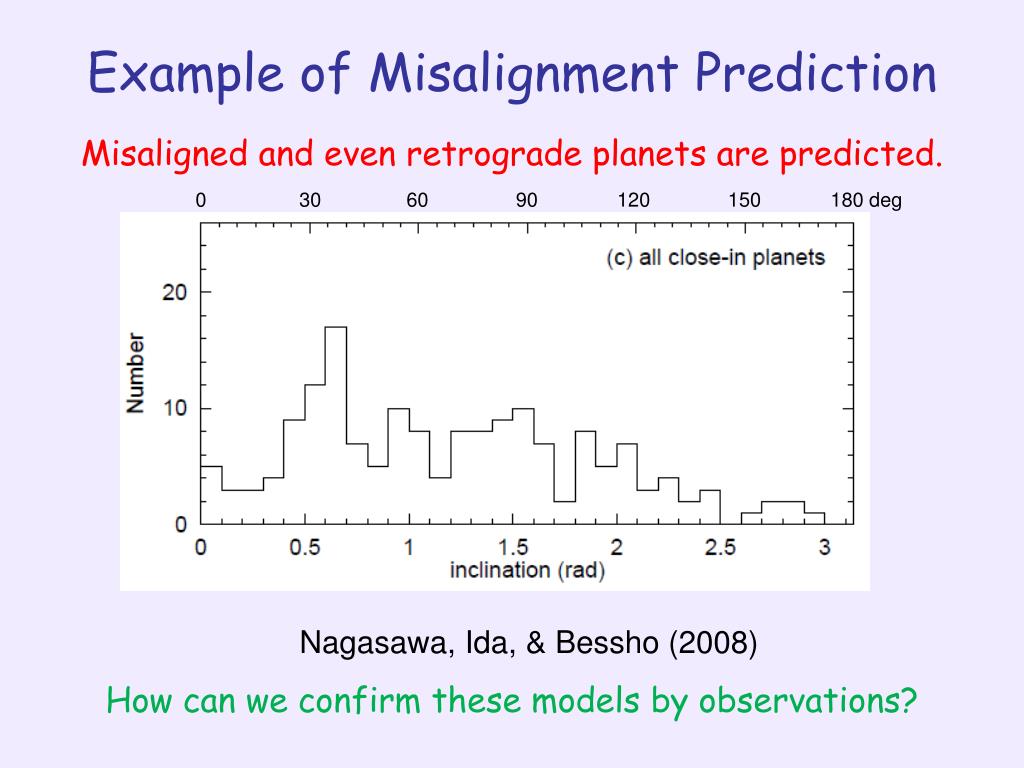 Example of Misalignment Prediction

Misaligned and even retrograde planets are predicted.

0 30 60 90 120 150 180 deg

(c) all close-in planets

Number

20

10

0

0 0.5 1 1.5 2 2.5 3

inclination (rad)

Nagasawa, Ida, & Bessho (2008)

How can we confirm these models by observations?